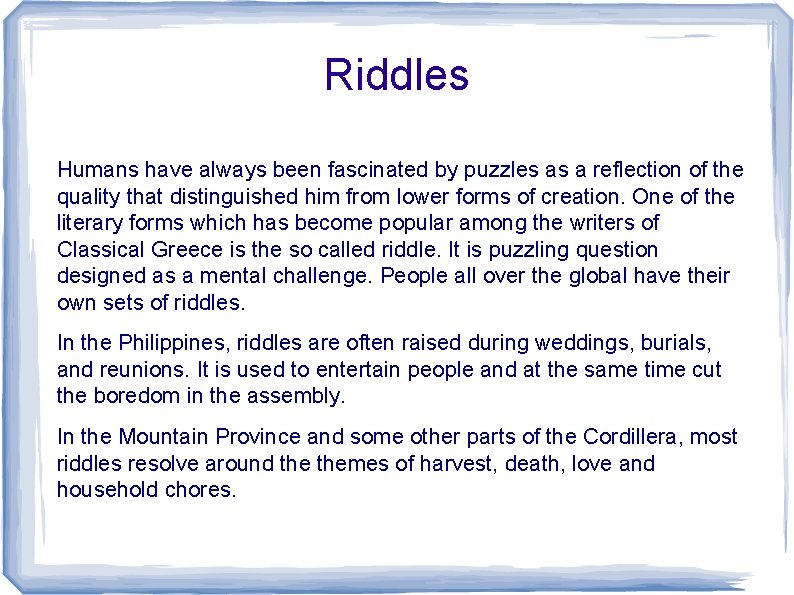 Riddles

Humans have always been fascinated by puzzles as a reflection of the quality that distinguished him from lower forms of creation. One of the literary forms which has become popular among the writers of Classical Greece is the so called riddle. It is puzzling question designed as a mental challenge. People all over the global have their own sets of riddles.

In the Philippines, riddles are often raised during weddings, burials, and reunions. It is used to entertain people and at the same time cut the boredom in the assembly.

In the Mountain Province and some other parts of the Cordillera, most riddles resolve around the themes of harvest, death, love and household chores.